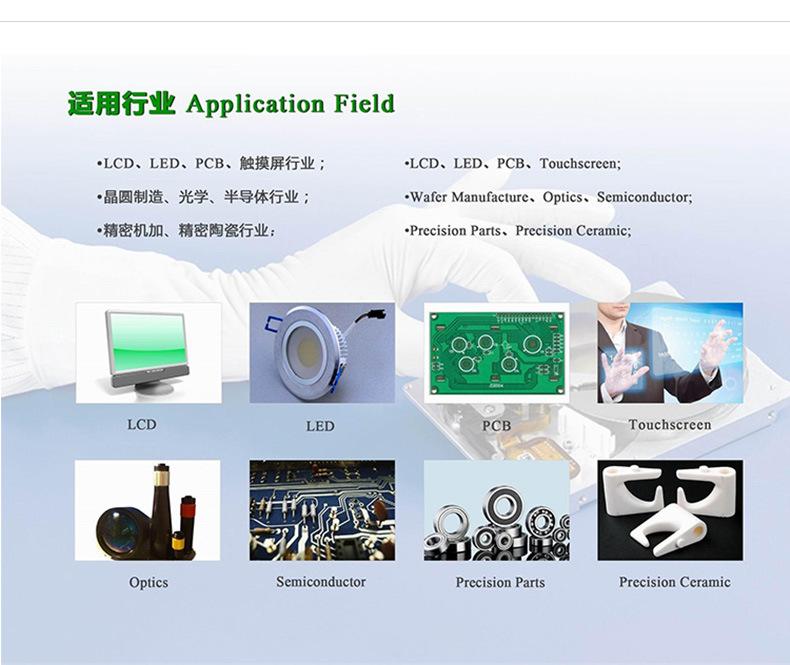 适用行业 Application Field

•LCD、LED、PCB、触摸屏行业；

•晶圆制造、光学、半导体行业；

•精密机加、精密陶瓷行业；

•LCD、LED、PCB、Touchscreen;

•Wafer Manufacture、Optics、Semiconductor;

•Precision Parts、Precision Ceramic;

LCD

LED

PCB

Touchscreen

Optics

Semiconductor

Precision Parts

Precision Ceramic